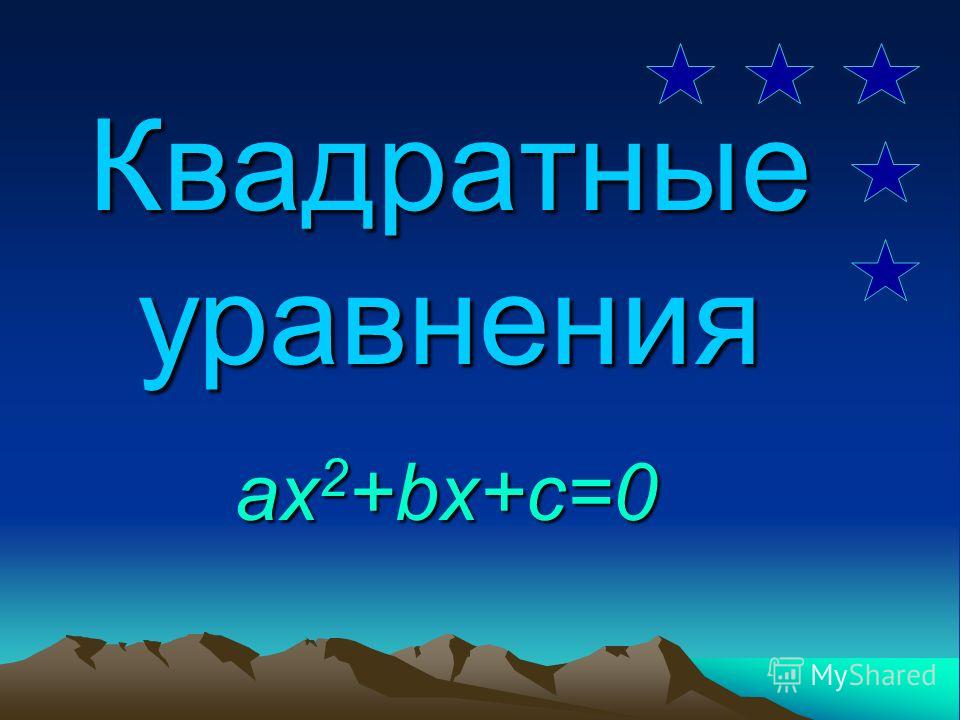 Квадратные уравнения

$ax^2+bx+c=0$

MyShared